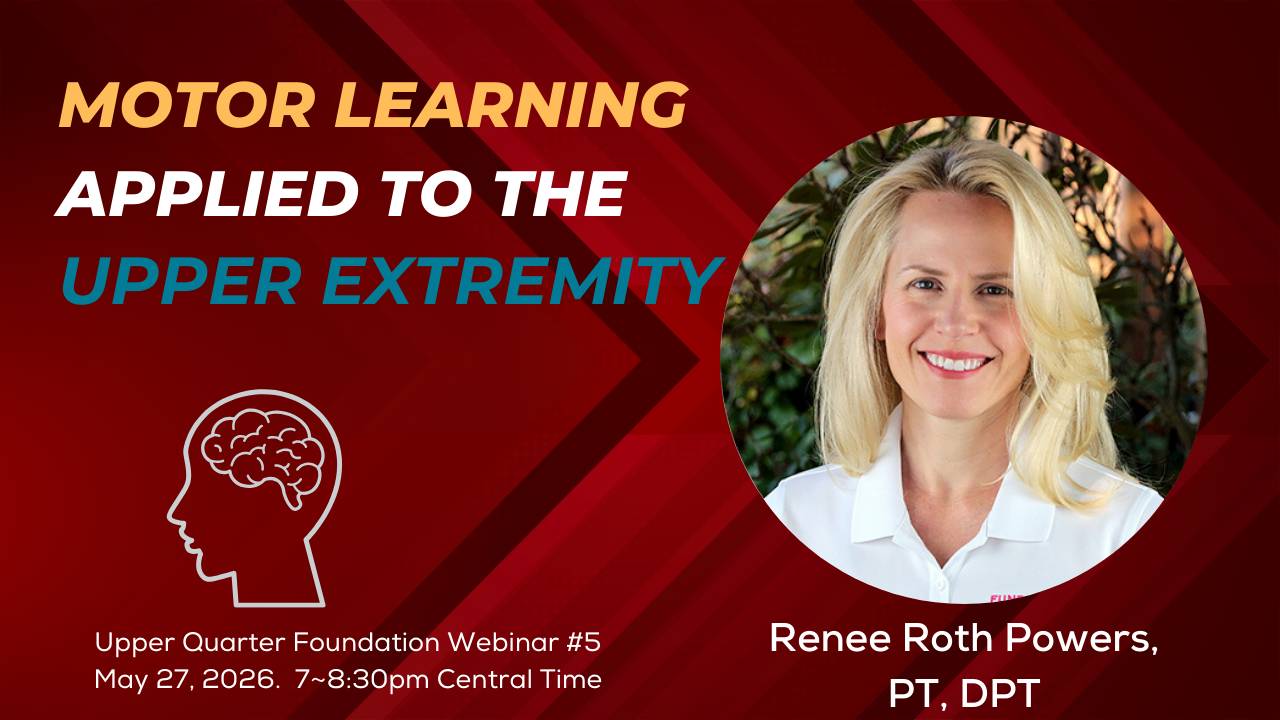 MOTOR LEARNING
APPLIED TO THE
UPPER EXTREMITY

Upper Quarter Foundation Webinar #5
May 27, 2026. 7~8:30pm Central Time

Renee Roth Powers,
PT, DPT